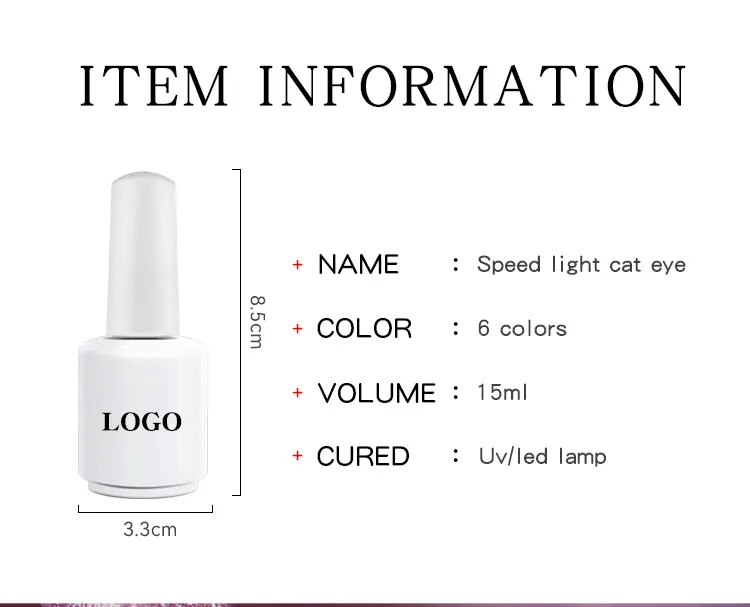 ITEM INFORMATION

LOGO

8.5cm

3.3cm

+ NAME : Speed light cat eye

+ COLOR : 6 colors

+ VOLUME : 15ml

+ CURED : Uv/led lamp